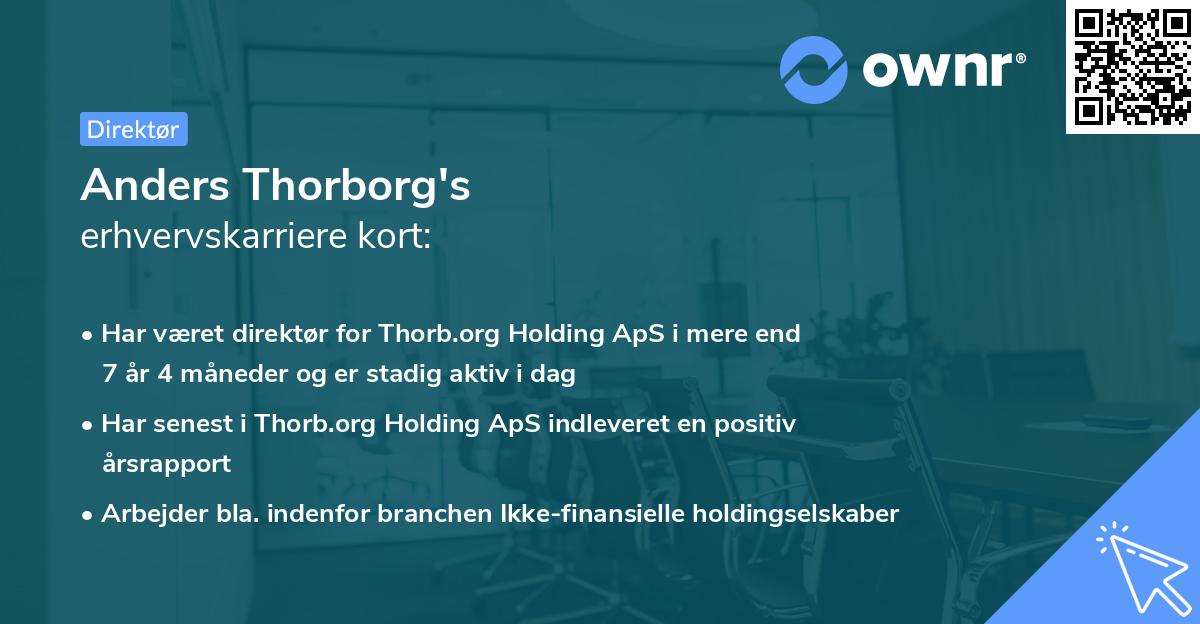 ownr®

Direktør

Anders Thorborg's
erhvervskarriere kort:

• Har været direktør for Thorb.org Holding ApS i mere end 7 år 4 måneder og er stadig aktiv i dag

• Har senest i Thorb.org Holding ApS indleveret en positiv årsrapport

• Arbejder bla. indenfor branchen Ikke-finansielle holdingselskaber